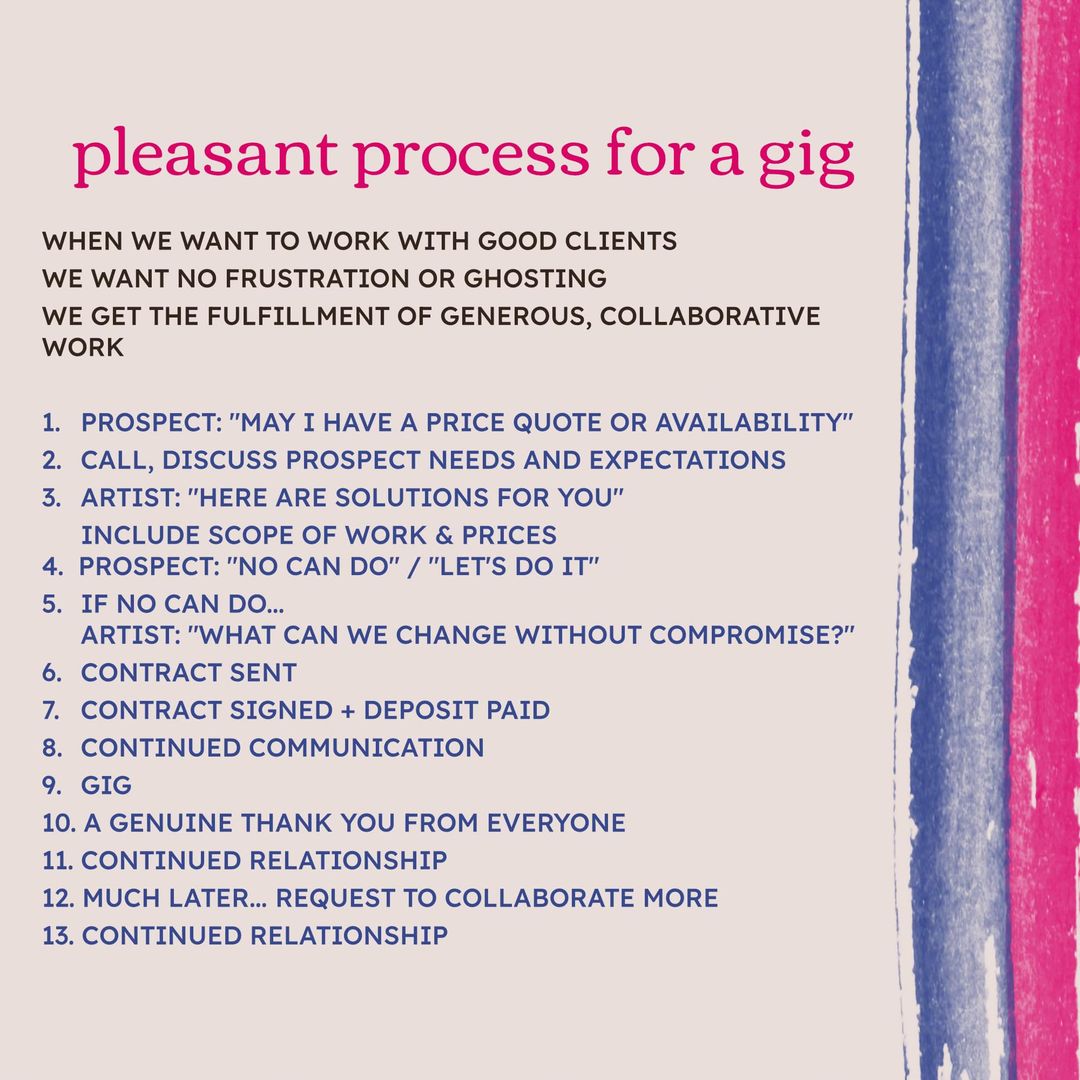 pleasant process for a gig

WHEN WE WANT TO WORK WITH GOOD CLIENTS
WE WANT NO FRUSTRATION OR GHOSTING
WE GET THE FULFILLMENT OF GENEROUS, COLLABORATIVE WORK

1. PROSPECT: "MAY I HAVE A PRICE QUOTE OR AVAILABILITY"
2. CALL, DISCUSS PROSPECT NEEDS AND EXPECTATIONS
3. ARTIST: "HERE ARE SOLUTIONS FOR YOU" INCLUDE SCOPE OF WORK & PRICES
4. PROSPECT: "NO CAN DO" / "LET'S DO IT"
5. IF NO CAN DO... ARTIST: "WHAT CAN WE CHANGE WITHOUT COMPROMISE?"
6. CONTRACT SENT
7. CONTRACT SIGNED + DEPOSIT PAID
8. CONTINUED COMMUNICATION
9. GIG
10. A GENUINE THANK YOU FROM EVERYONE
11. CONTINUED RELATIONSHIP
12. MUCH LATER... REQUEST TO COLLABORATE MORE
13. CONTINUED RELATIONSHIP